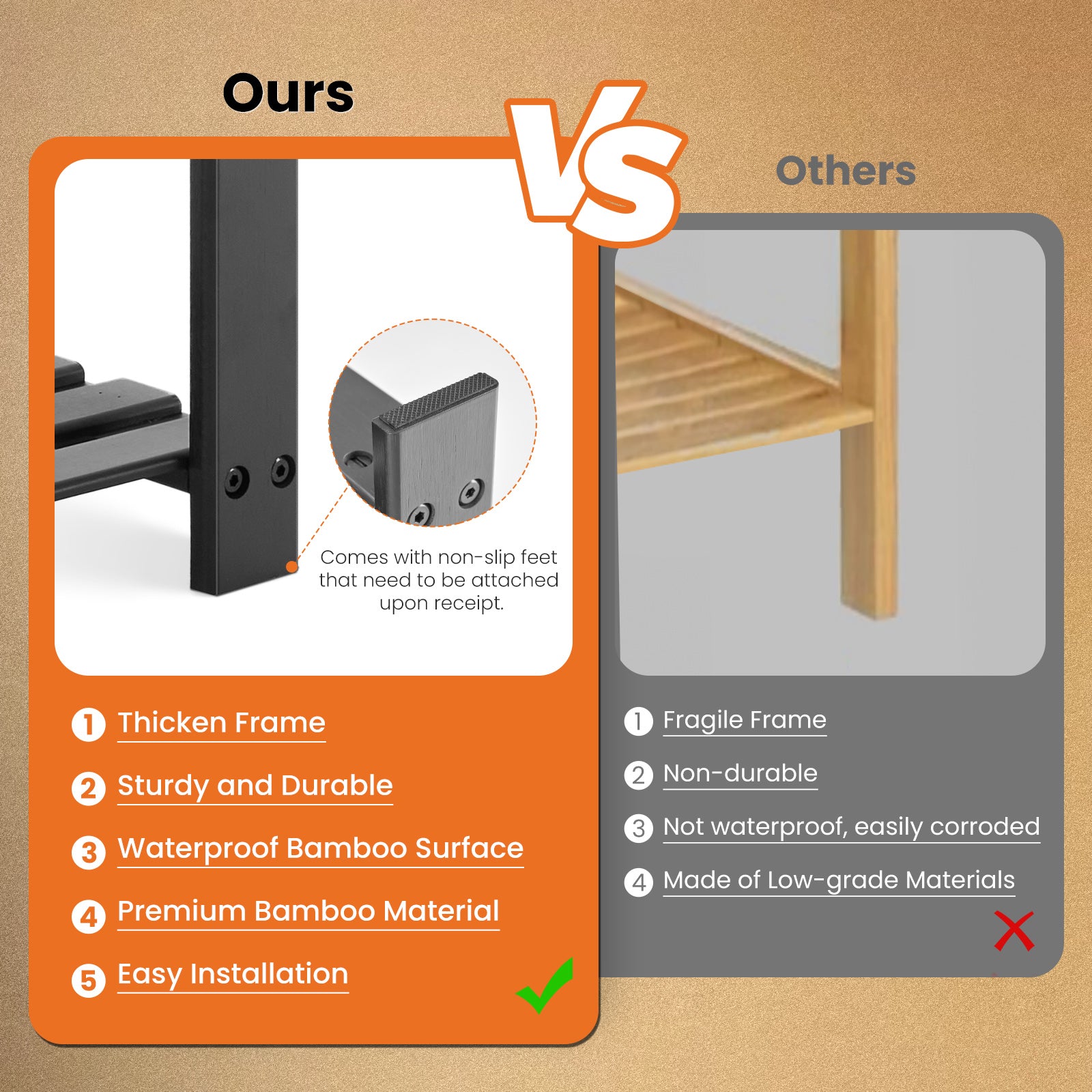 Ours

VS

Others

Comes with non-slip feet that need to be attached upon receipt.

1 Thicken Frame

2 Sturdy and Durable

3 Waterproof Bamboo Surface

4 Premium Bamboo Material

5 Easy Installation

1 Fragile Frame

2 Non-durable

3 Not waterproof, easily corroded

4 Made of Low-grade Materials